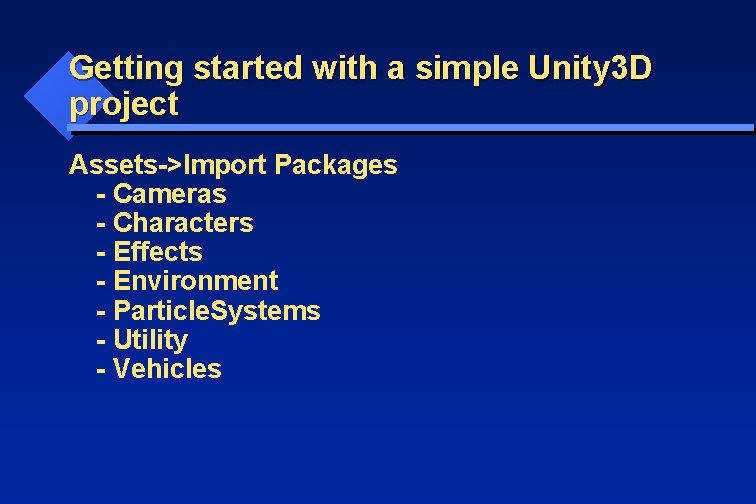 Getting started with a simple Unity3D project

Assets->Import Packages
- Cameras
- Characters
- Effects
- Environment
- ParticleSystems
- Utility
- Vehicles